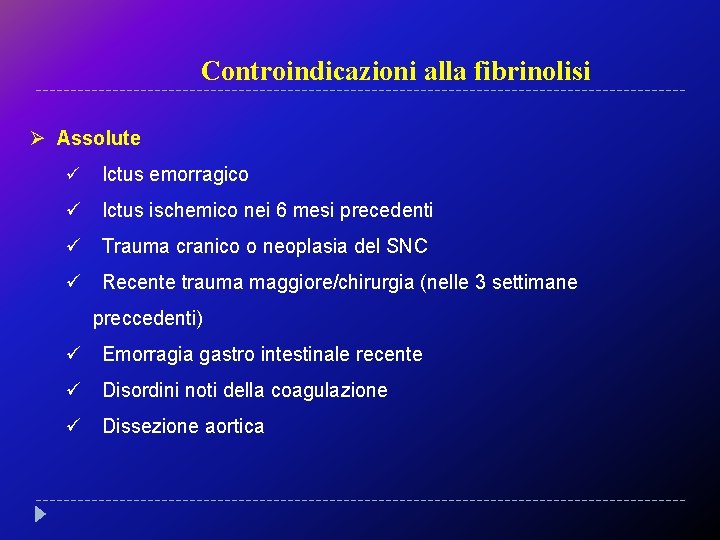 Controindicazioni alla fibrinolisi

➢ Assolute

✓ Ictus emorragico

✓ Ictus ischemico nei 6 mesi precedenti

✓ Trauma cranico o neoplasia del SNC

✓ Recente trauma maggiore/chirurgia (nelle 3 settimane preccedenti)

✓ Emorragia gastro intestinale recente

✓ Disordini noti della coagulazione

✓ Dissezione aortica